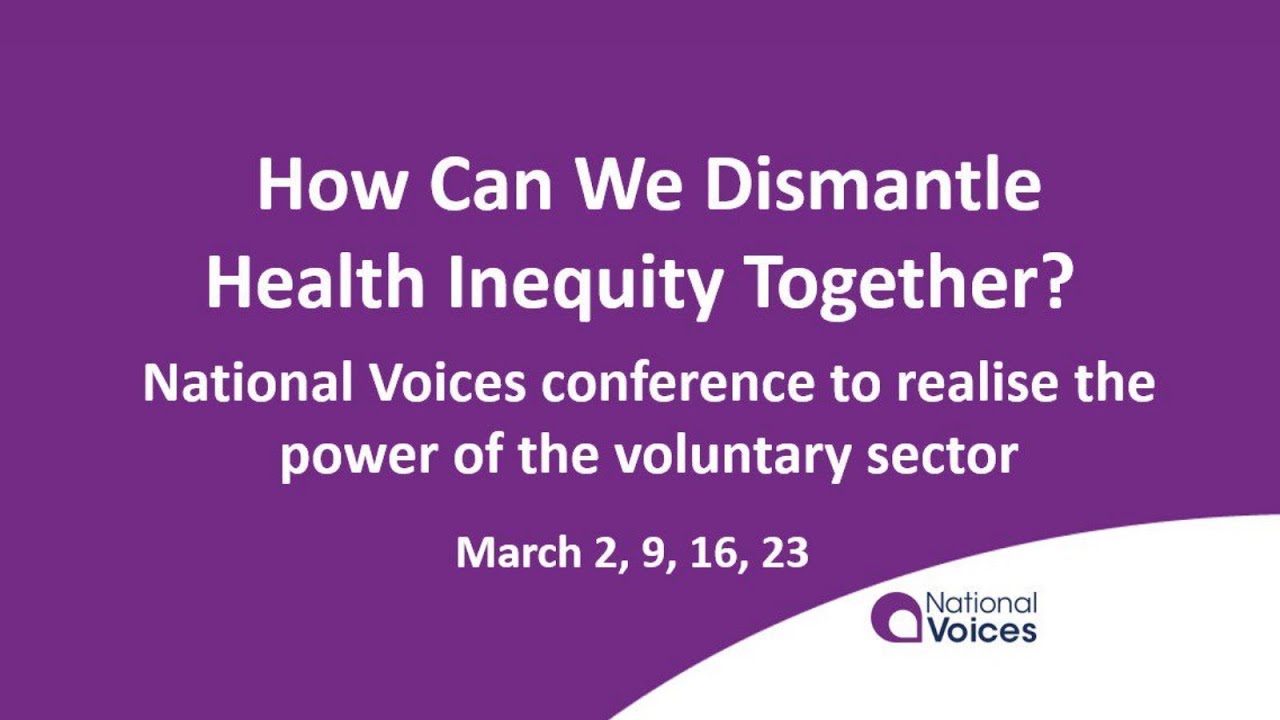 How Can We Dismantle Health Inequity Together?

National Voices conference to realise the power of the voluntary sector

March 2, 9, 16, 23

National Voices